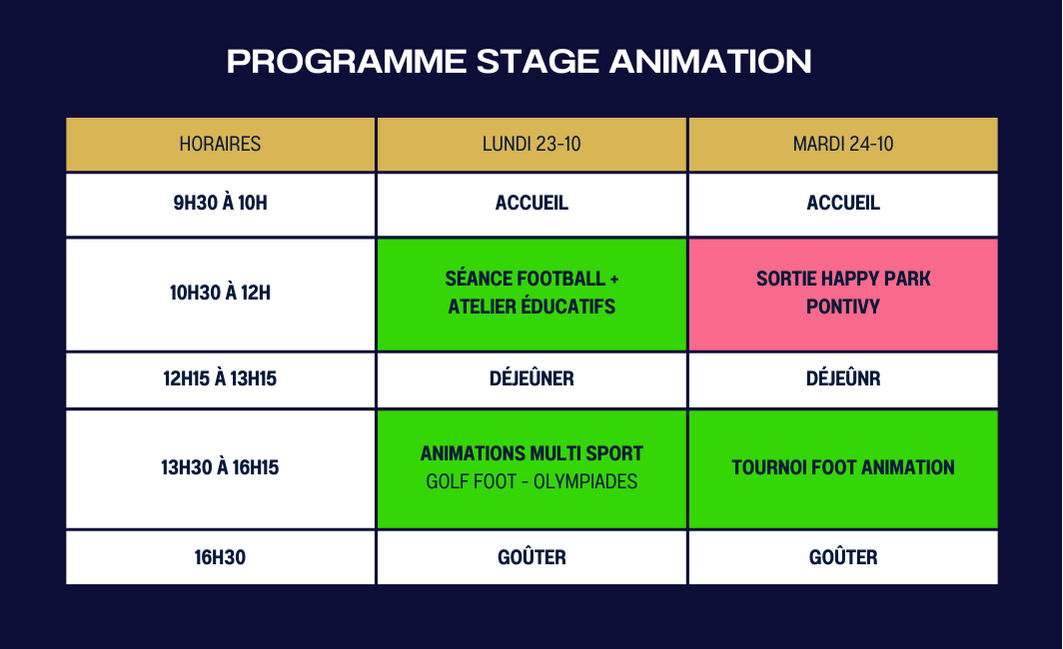 PROGRAMME STAGE ANIMATION

| HORAIRES | LUNDI 23-10 | MARDI 24-10 |
|---|---|---|
| 9H30 À 10H | ACCUEIL | ACCUEIL |
| 10H30 À 12H | SÉANCE FOOTBALL + ATELIER ÉDUCATIFS | SORTIE HAPPY PARK PONTIVY |
| 12H15 À 13H15 | DÉJEÛNER | DÉJEÛNR |
| 13H30 À 16H15 | ANIMATIONS MULTI SPORT GOLF FOOT - OLYMPIADES | TOURNOI FOOT ANIMATION |
| 16H30 | GOÛTER | GOÛTER |